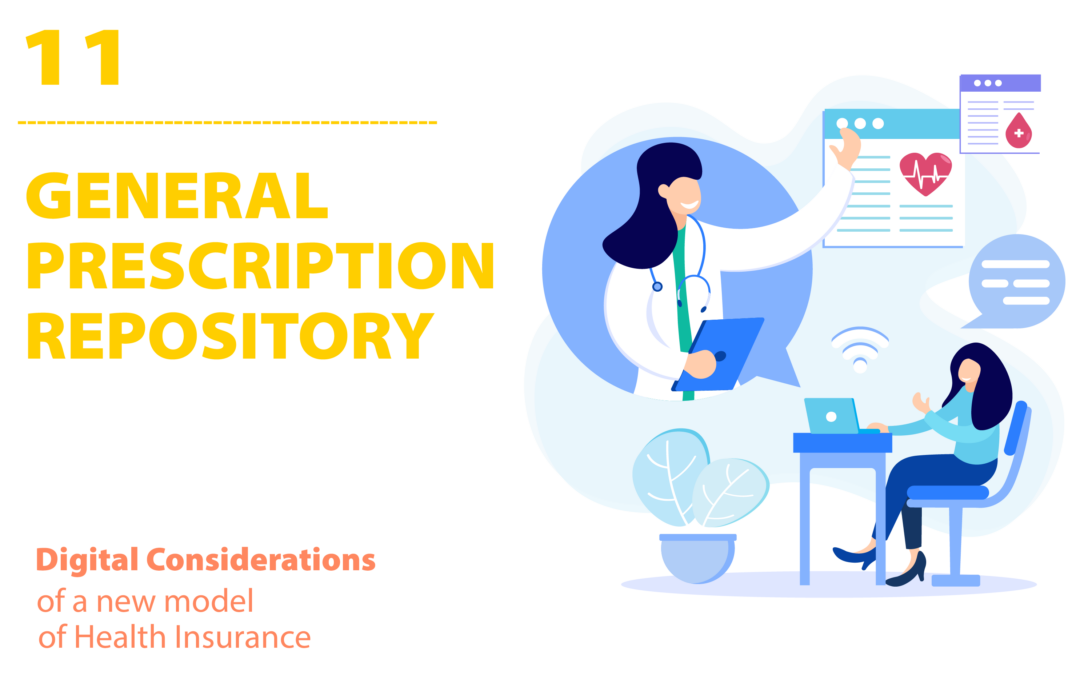 11

GENERAL PRESCRIPTION REPOSITORY

Digital Considerations
of a new model
of Health Insurance